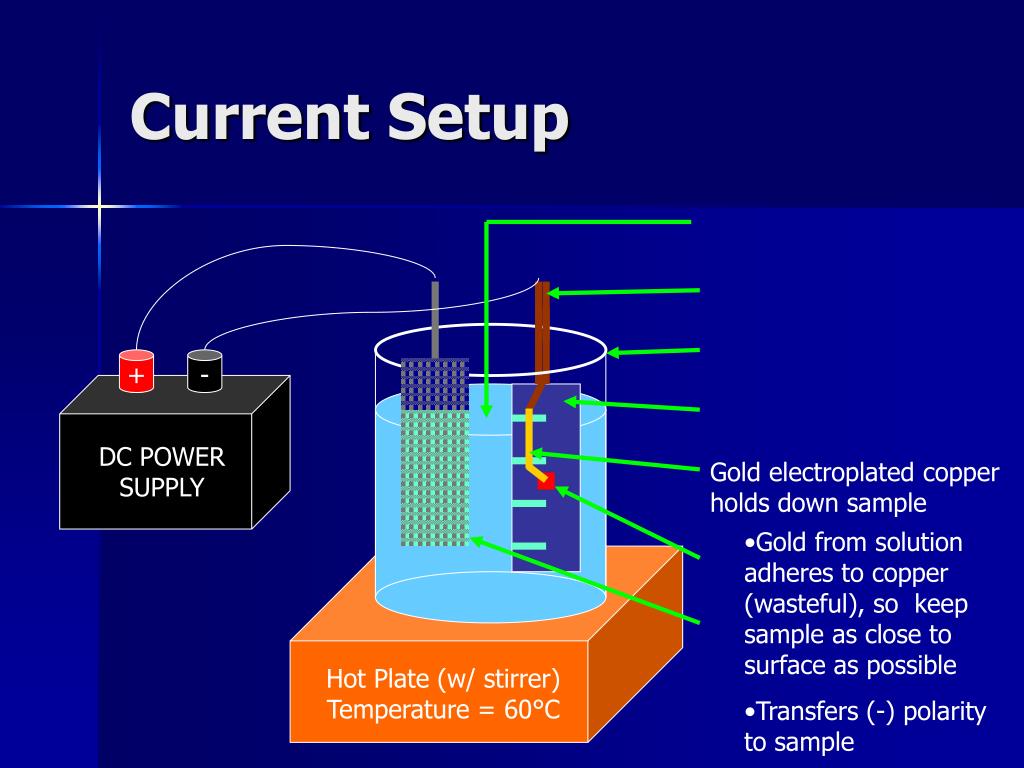 Current Setup

+

-

DC POWER SUPPLY

Hot Plate (w/ stirrer)
Temperature = 60°C

Gold electroplated copper holds down sample

•Gold from solution adheres to copper (wasteful), so keep sample as close to surface as possible

•Transfers (-) polarity to sample